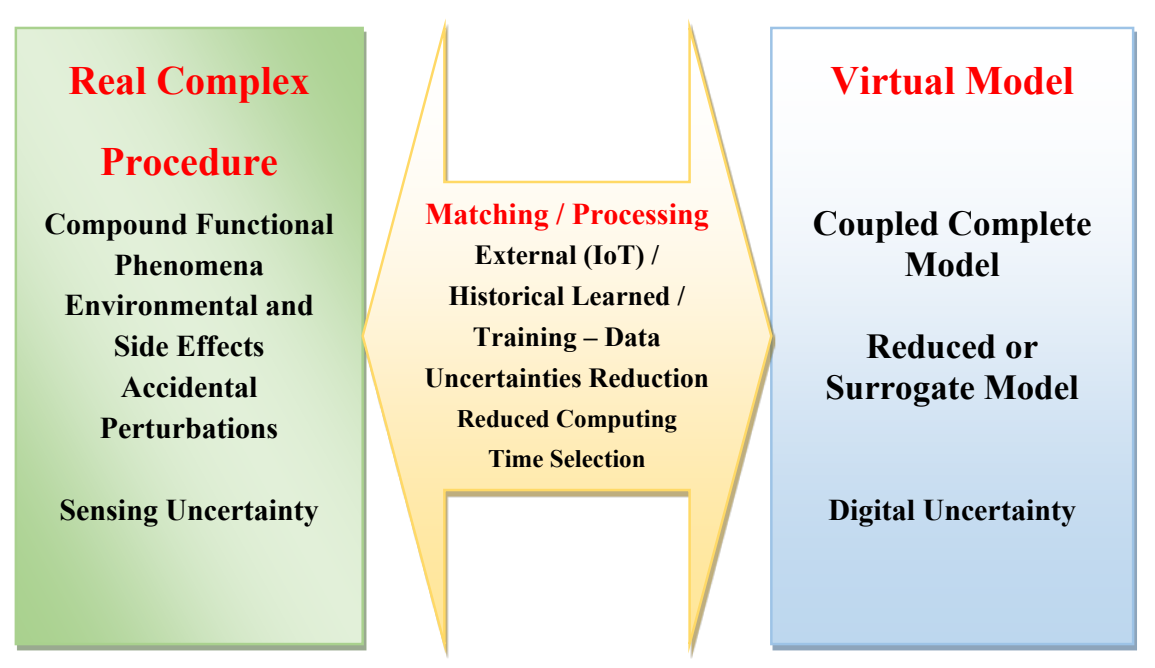 Real Complex

Procedure

Compound Functional Phenomena
Environmental and Side Effects
Accidental Perturbations

Sensing Uncertainty

Matching / Processing
External (IoT) / Historical Learned / Training – Data
Uncertainties Reduction
Reduced Computing Time Selection

Virtual Model

Coupled Complete Model

Reduced or Surrogate Model

Digital Uncertainty